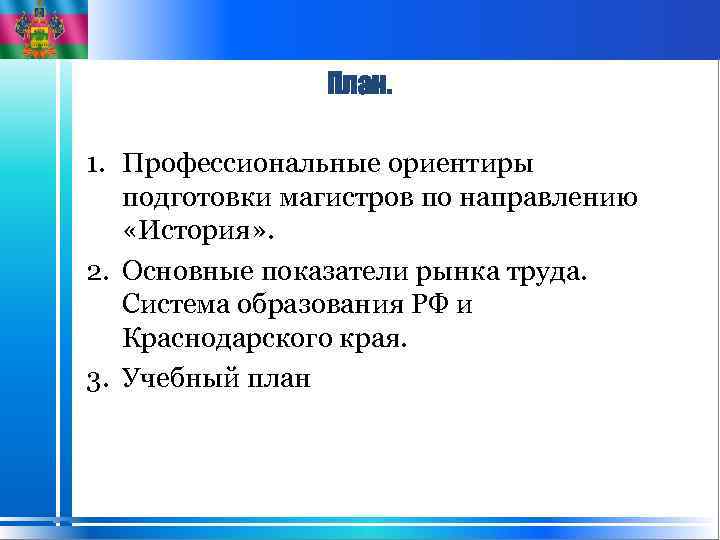 План.

1. Профессиональные ориентиры подготовки магистров по направлению «История».
2. Основные показатели рынка труда. Система образования РФ и Краснодарского края.
3. Учебный план